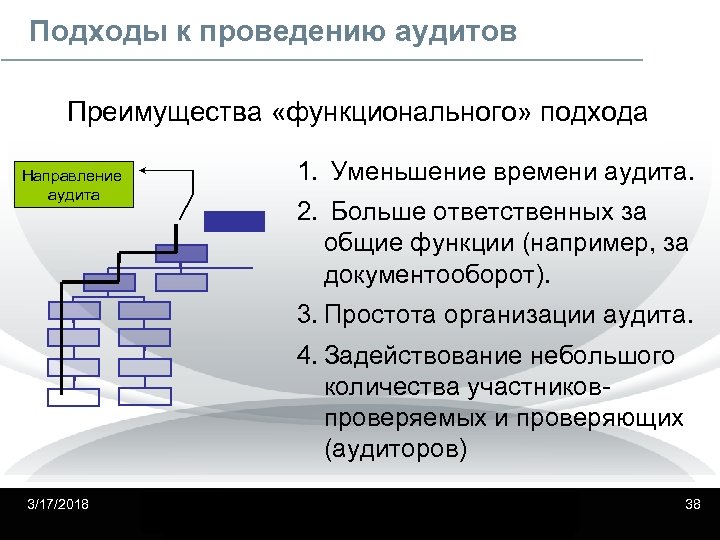 Подходы к проведению аудитов

Преимущества «функционального» подхода

Направление аудита

1. Уменьшение времени аудита.

2. Больше ответственных за общие функции (например, за документооборот).

3. Простота организации аудита.

4. Задействование небольшого количества участников-проверяемых и проверяющих (аудиторов)

3/17/2018

38